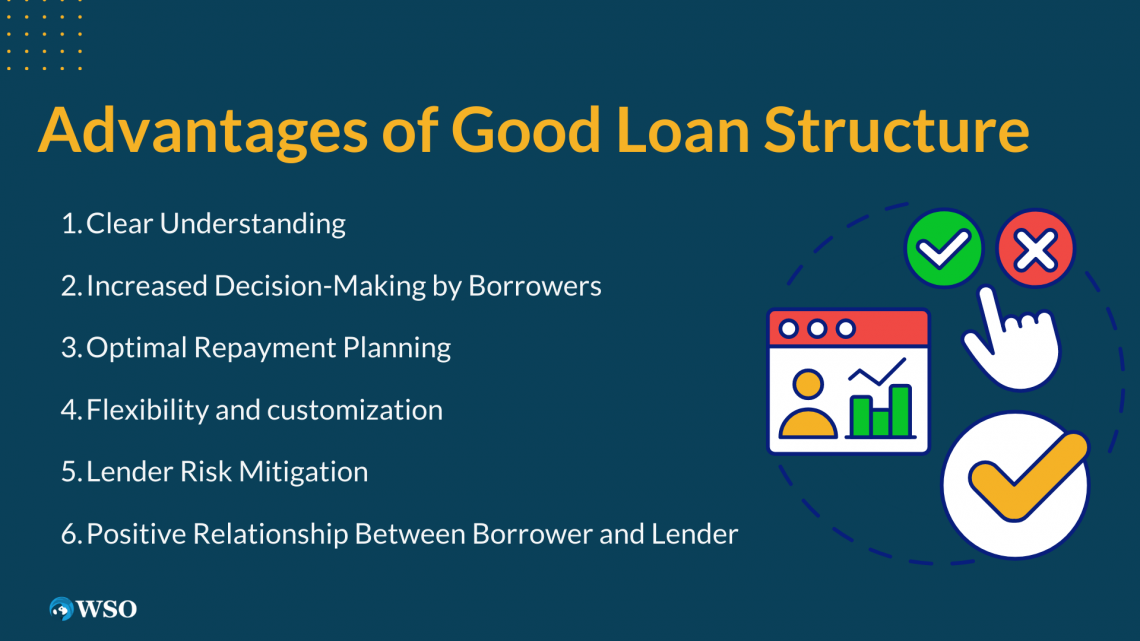 Advantages of Good Loan Structure

1. Clear Understanding
2. Increased Decision-Making by Borrowers
3. Optimal Repayment Planning
4. Flexibility and customization
5. Lender Risk Mitigation
6. Positive Relationship Between Borrower and Lender

WSO